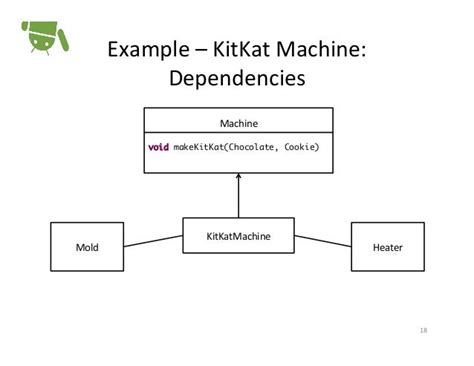 Example – KitKat Machine: Dependencies

Machine

void makeKitKat(Chocolate, Cookie)

Mold

KitKatMachine

Heater

18